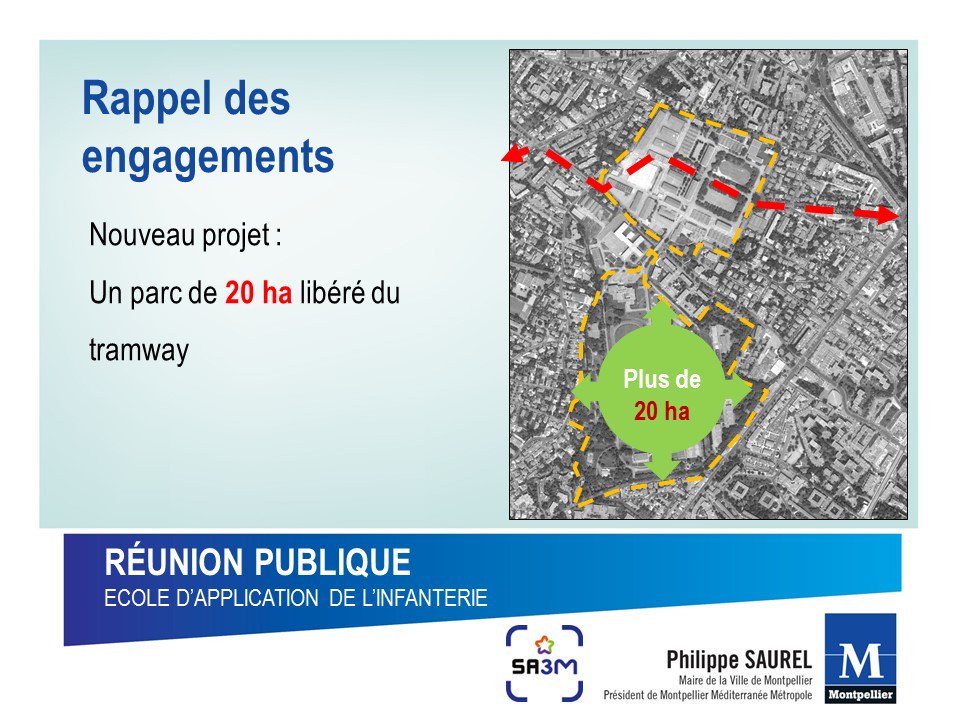 Rappel des engagements

Nouveau projet :

Un parc de 20 ha libéré du tramway

Plus de 20 ha

RÉUNION PUBLIQUE
ECOLE D'APPLICATION DE L'INFANTERIE

SA3M

Philippe SAUREL
Maire de la Ville de Montpellier
Président de Montpellier Méditerranée Métropole

M
Montpellier